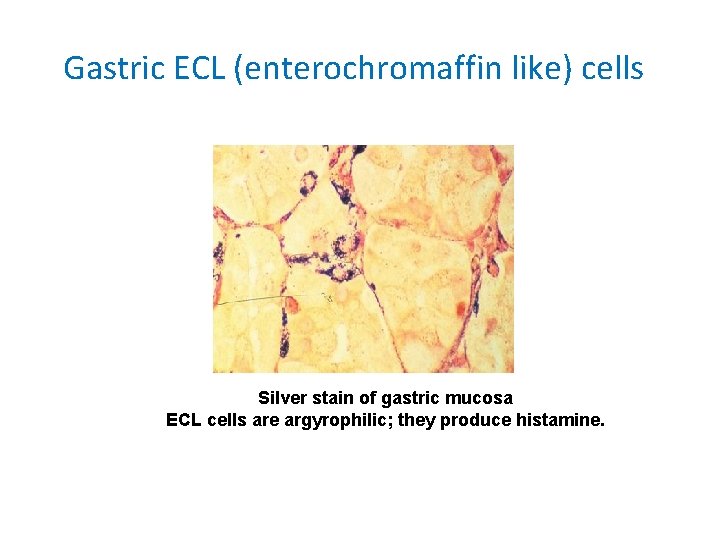 Gastric ECL (enterochromaffin like) cells

Silver stain of gastric mucosa
ECL cells are argyrophilic; they produce histamine.